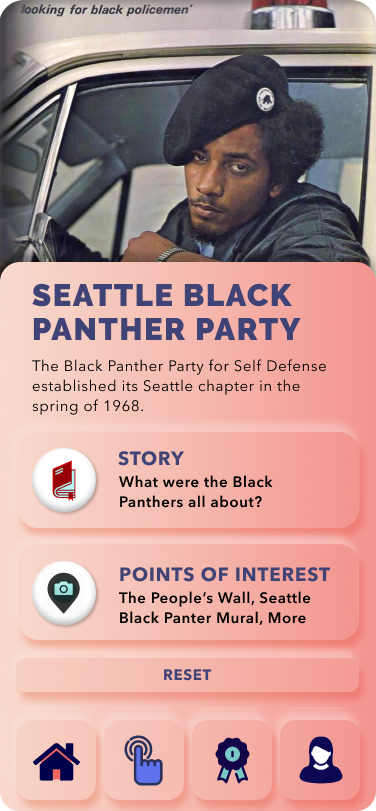 looking for black policemen'

SEATTLE BLACK PANTHER PARTY

The Black Panther Party for Self Defense established its Seattle chapter in the spring of 1968.

STORY
What were the Black Panthers all about?

POINTS OF INTEREST
The People's Wall, Seattle Black Panter Mural, More

RESET